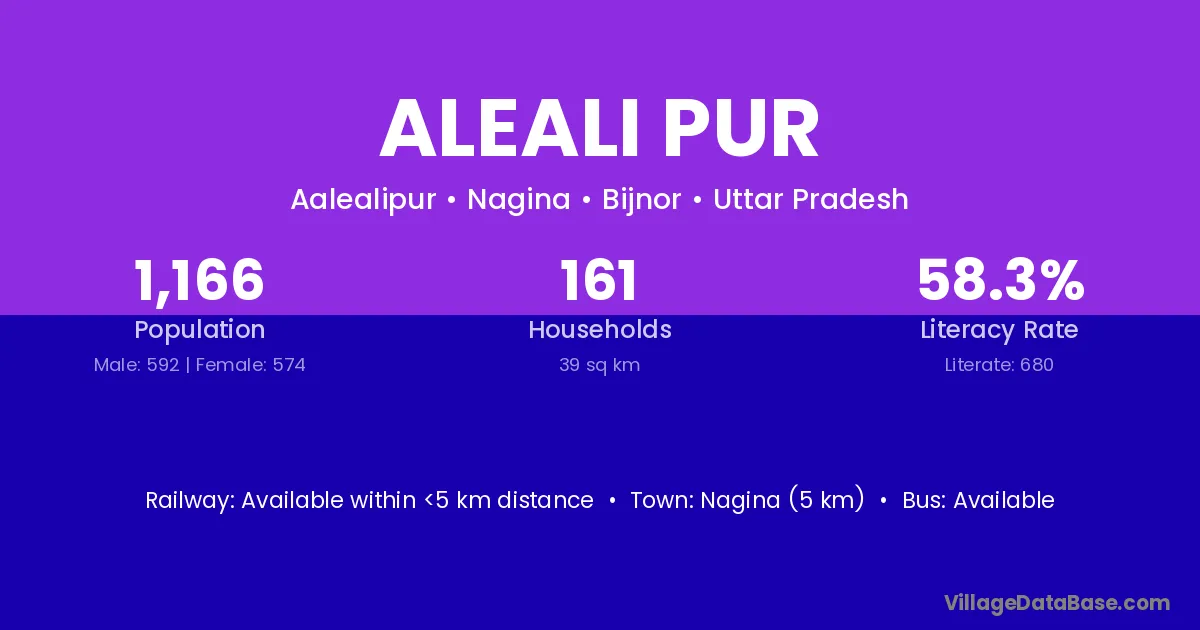 ALEALI PUR

Aalealipur • Nagina • Bijnor • Uttar Pradesh

1,166
Population
Male: 592 | Female: 574

161
Households
39 sq km

58.3%
Literacy Rate
Literate: 680

Railway: Available within <5 km distance • Town: Nagina (5 km) • Bus: Available

VillageDataBase.com